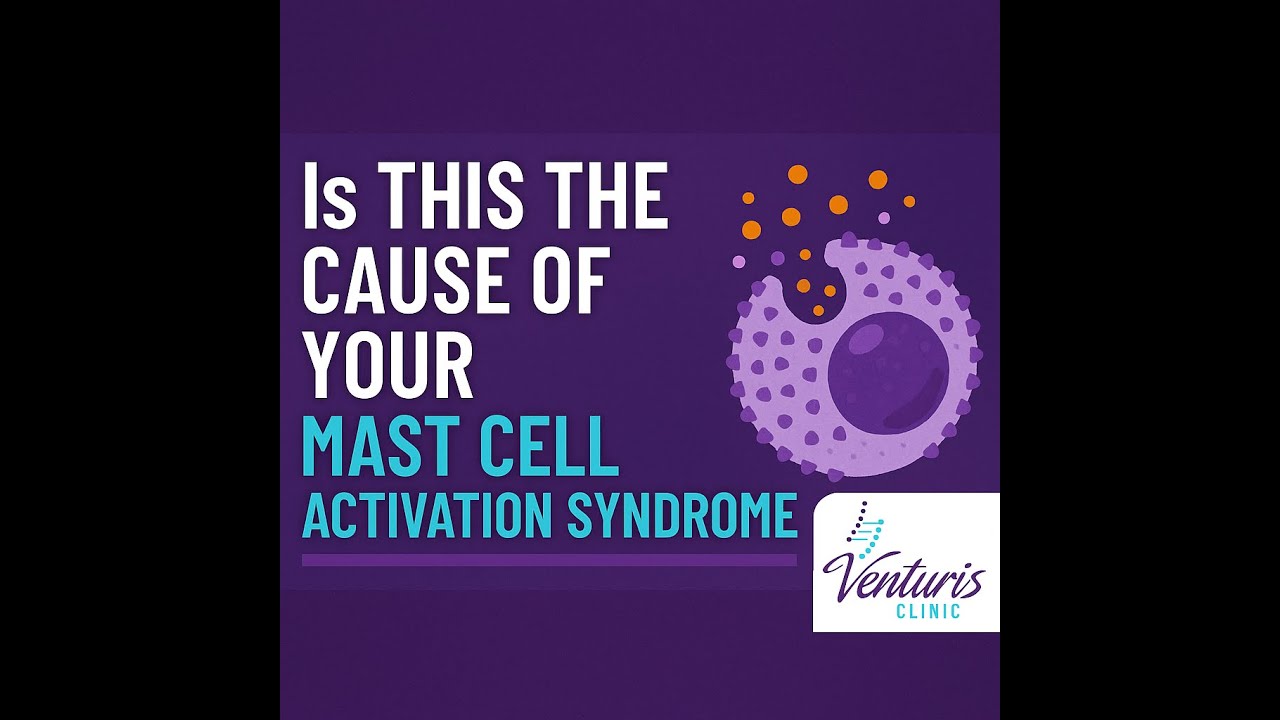 Is THIS THE CAUSE OF YOUR MAST CELL ACTIVATION SYNDROME

Venturis
CLINIC